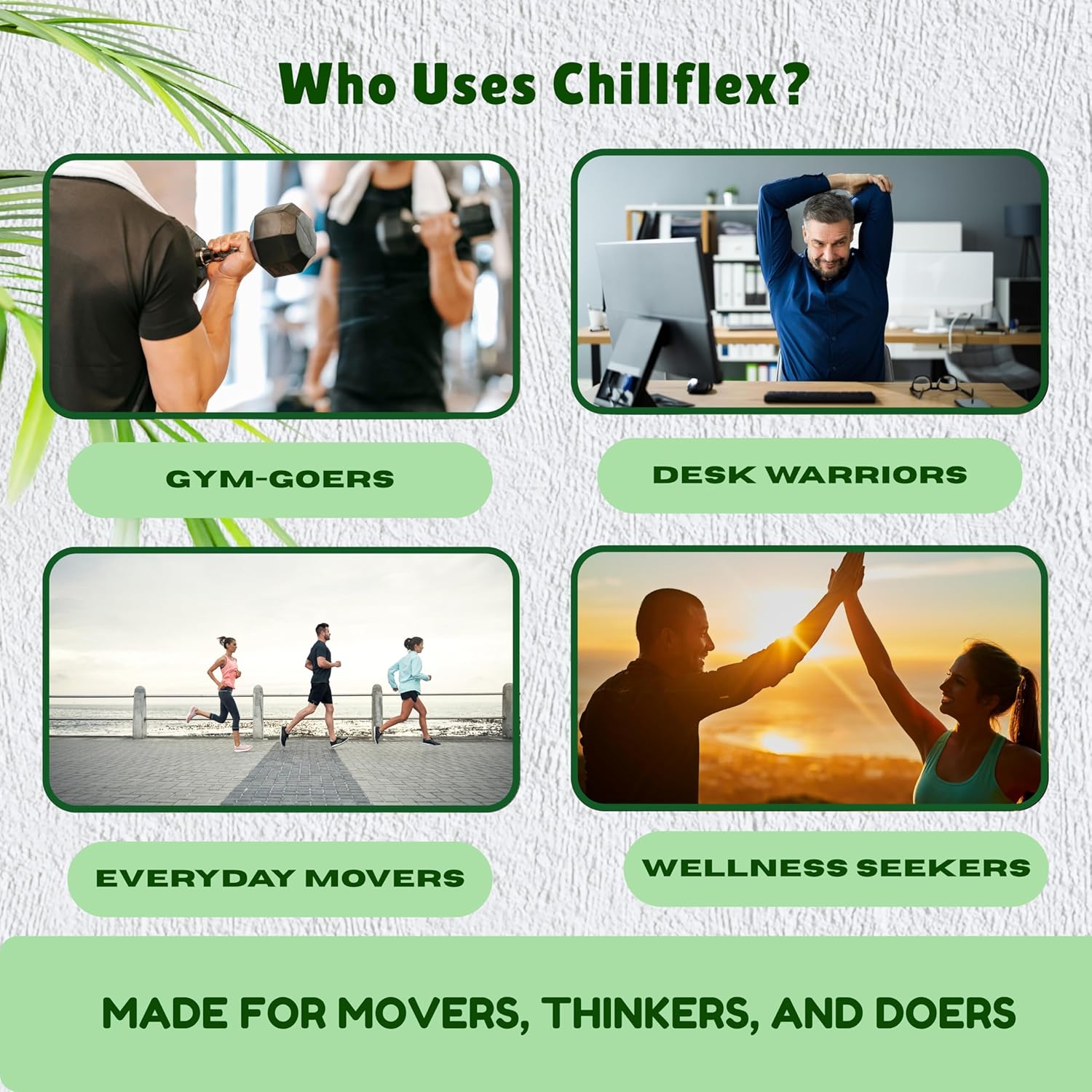 Who Uses Chillflex?

GYM-GOERS

DESK WARRIORS

EVERYDAY MOVERS

WELLNESS SEEKERS

MADE FOR MOVERS, THINKERS, AND DOERS